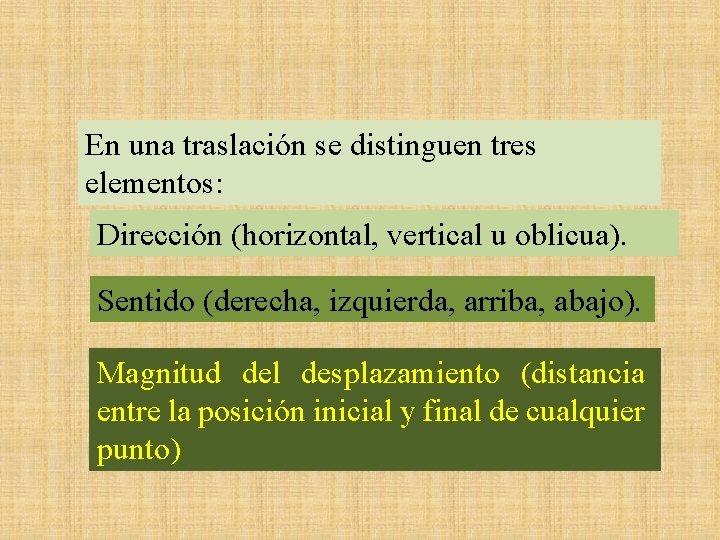 En una traslación se distinguen tres elementos:

Dirección (horizontal, vertical u oblicua).

Sentido (derecha, izquierda, arriba, abajo).

Magnitud del desplazamiento (distancia entre la posición inicial y final de cualquier punto)